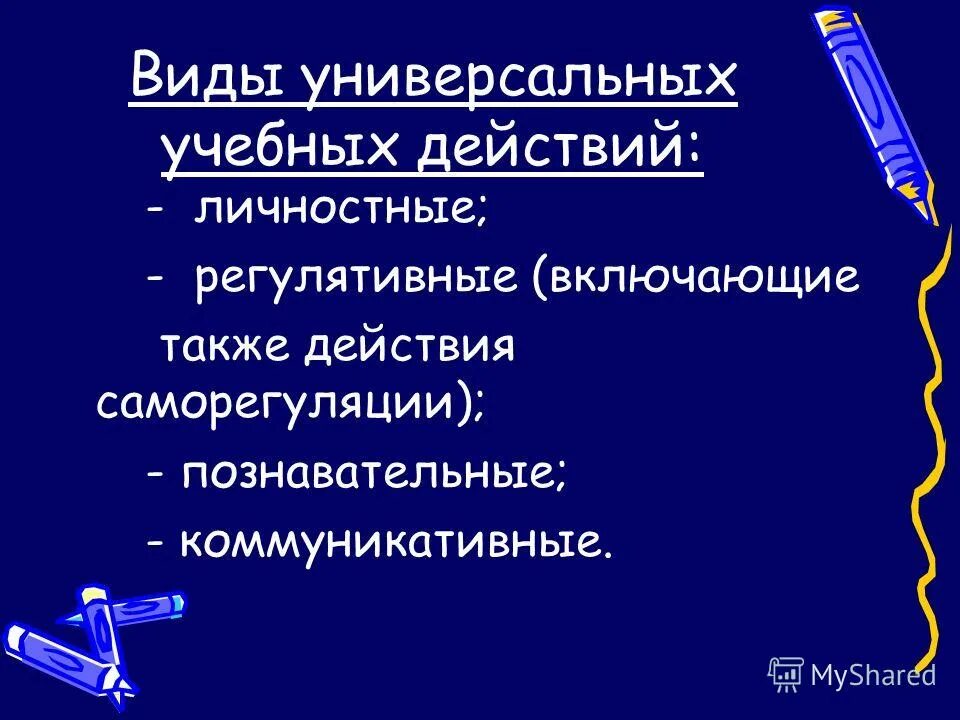 Виды универсальных учебных действий:

- личностные;

- регулятивные (включающие также действия саморегуляции);

- познавательные;

- коммуникативные.

MyShared